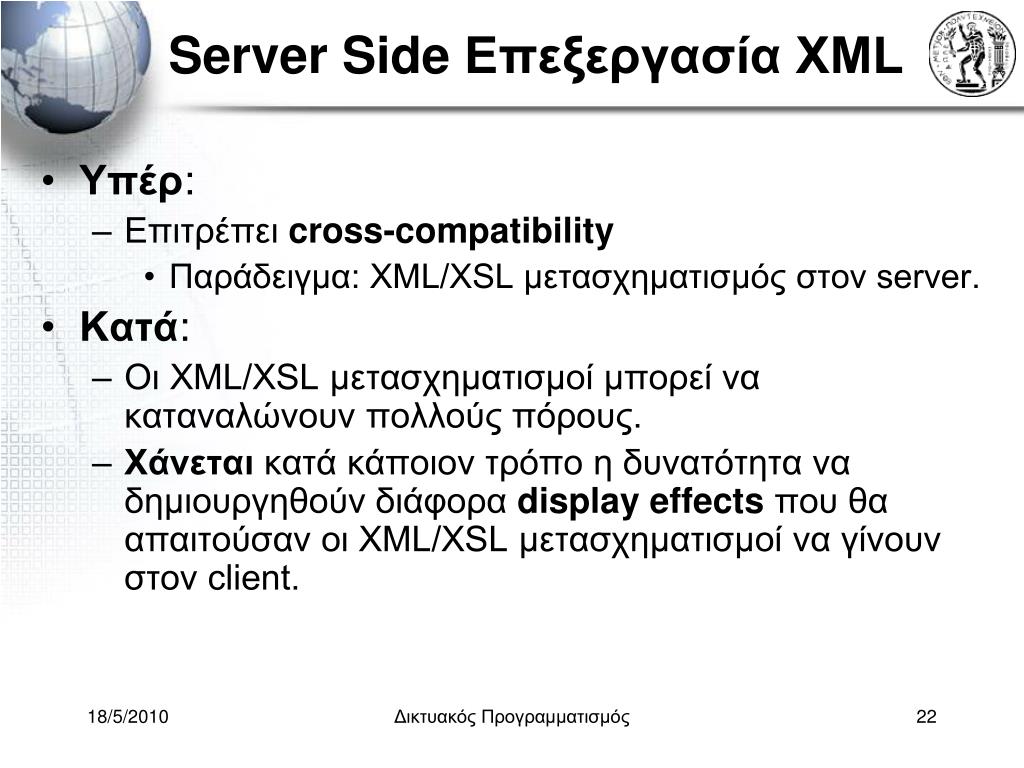 Server Side Επεξεργασία XML

• Υπέρ:
– Επιτρέπει cross-compatibility
• Παράδειγμα: XML/XSL μετασχηματισμός στον server.
• Κατά:
– Οι XML/XSL μετασχηματισμοί μπορεί να καταναλώνουν πολλούς πόρους.
– Χάνεται κατά κάποιον τρόπο η δυνατότητα να δημιουργηθούν διάφορα display effects που θα απαιτούσαν οι XML/XSL μετασχηματισμοί να γίνουν στον client.

18/5/2010
Δικτυακός Προγραμματισμός
22